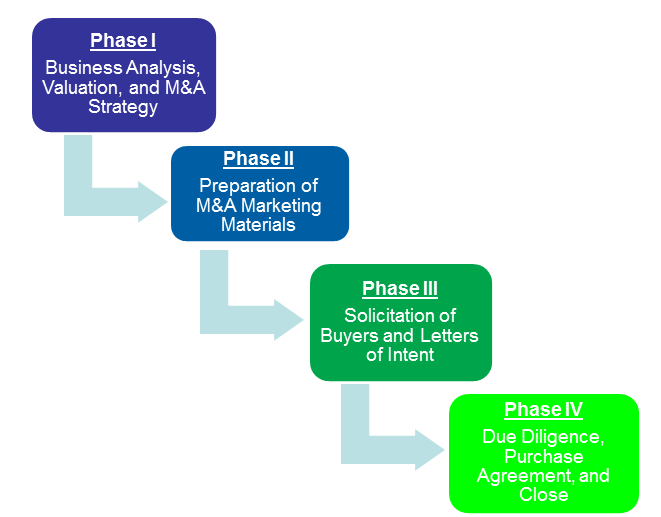 Phase I
Business Analysis, Valuation, and M&A Strategy

Phase II
Preparation of M&A Marketing Materials

Phase III
Solicitation of Buyers and Letters of Intent

Phase IV
Due Diligence, Purchase Agreement, and Close